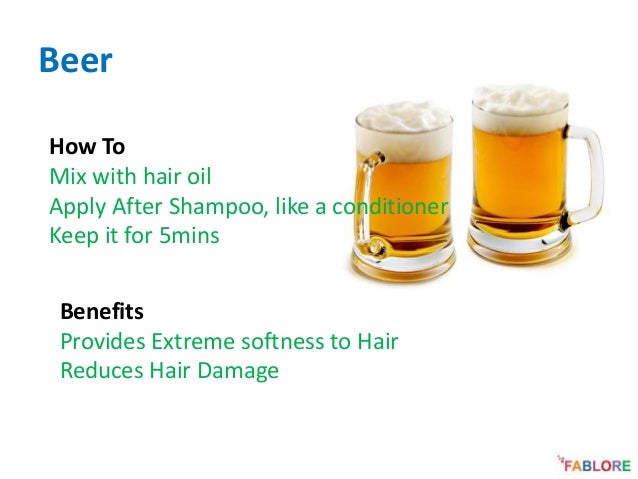 Beer

How To
Mix with hair oil
Apply After Shampoo, like a conditioner
Keep it for 5mins

Benefits
Provides Extreme softness to Hair
Reduces Hair Damage

FABLORE